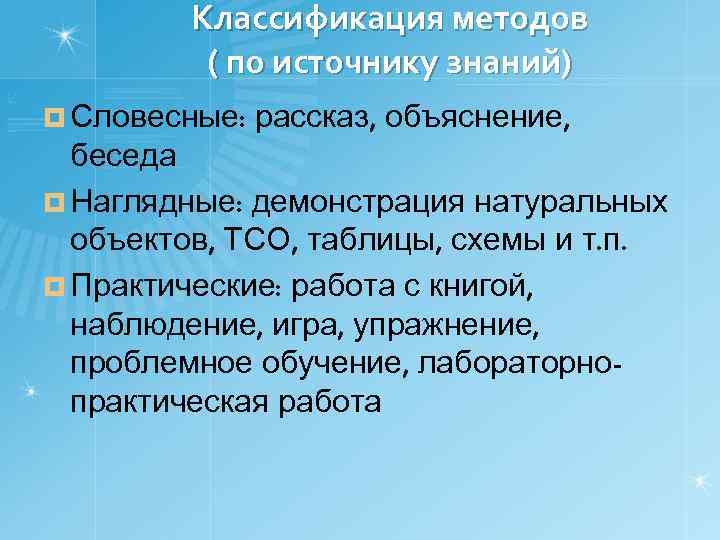 Классификация методов
( по источнику знаний)

Словесные: рассказ, объяснение, беседа

Наглядные: демонстрация натуральных объектов, ТСО, таблицы, схемы и т.п.

Практические: работа с книгой, наблюдение, игра, упражнение, проблемное обучение, лабораторно-практическая работа